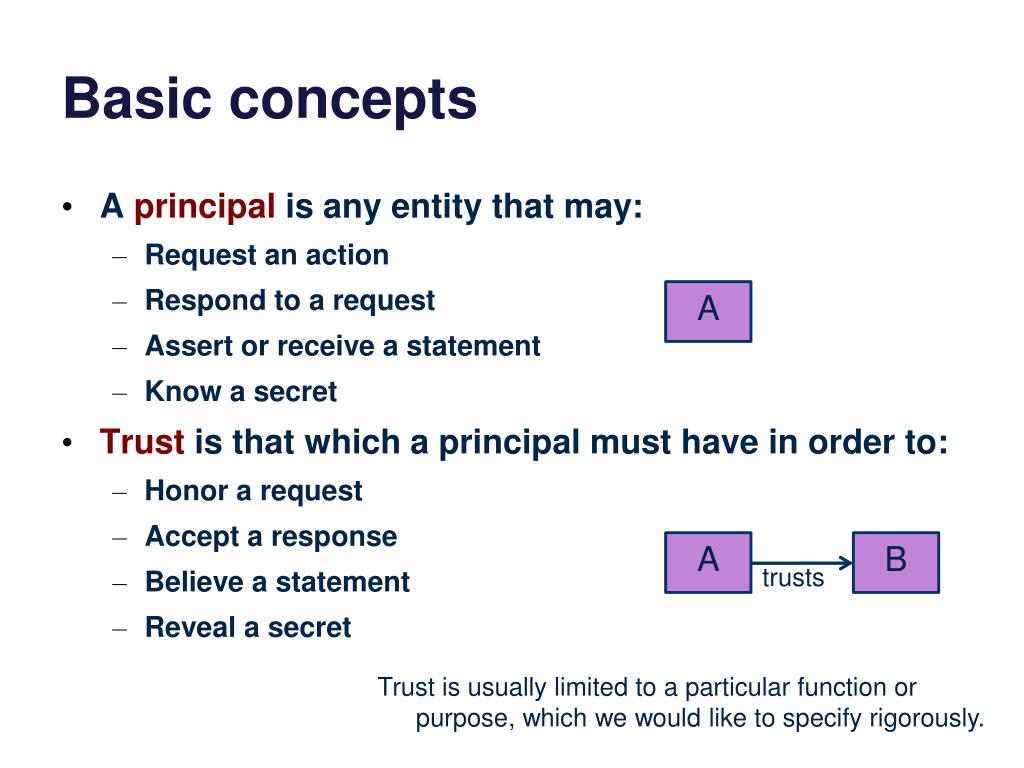 Basic concepts

• A principal is any entity that may:
– Request an action
– Respond to a request
– Assert or receive a statement
– Know a secret

A

• Trust is that which a principal must have in order to:
– Honor a request
– Accept a response
– Believe a statement
– Reveal a secret

A trusts B

Trust is usually limited to a particular function or purpose, which we would like to specify rigorously.